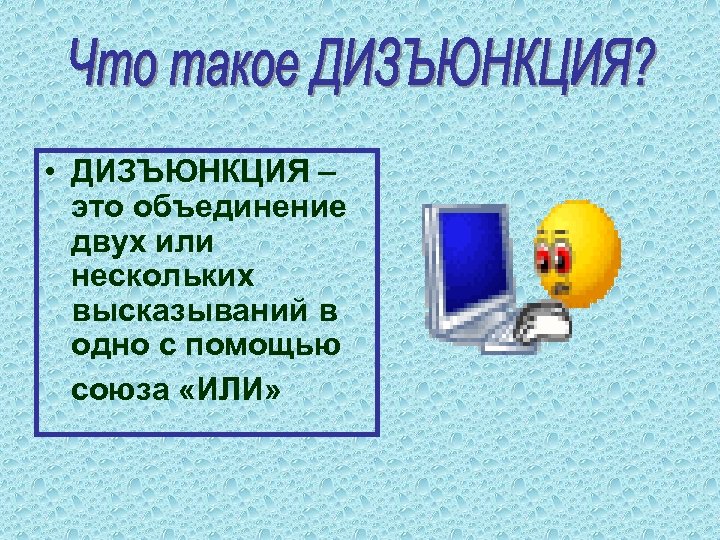 Что такое ДИЗЪЮНКЦИЯ?

• ДИЗЪЮНКЦИЯ – это объединение двух или нескольких высказываний в одно с помощью союза «ИЛИ»